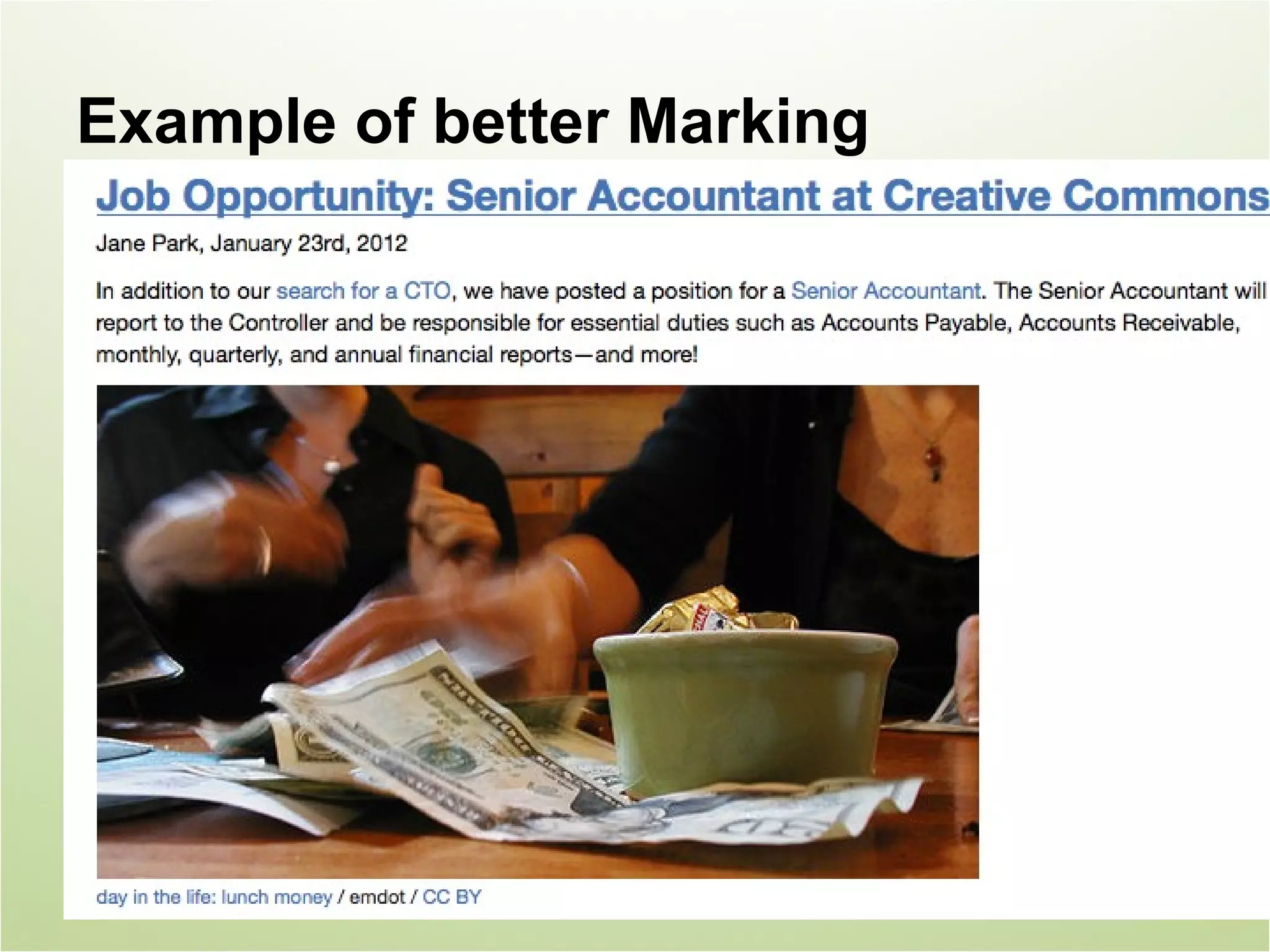 Example of better Marking

Job Opportunity: Senior Accountant at Creative Commons

Jane Park, January 23rd, 2012

In addition to our search for a CTO, we have posted a position for a Senior Accountant. The Senior Accountant will report to the Controller and be responsible for essential duties such as Accounts Payable, Accounts Receivable, monthly, quarterly, and annual financial reports—and more!

day in the life: lunch money / emdot / CC BY